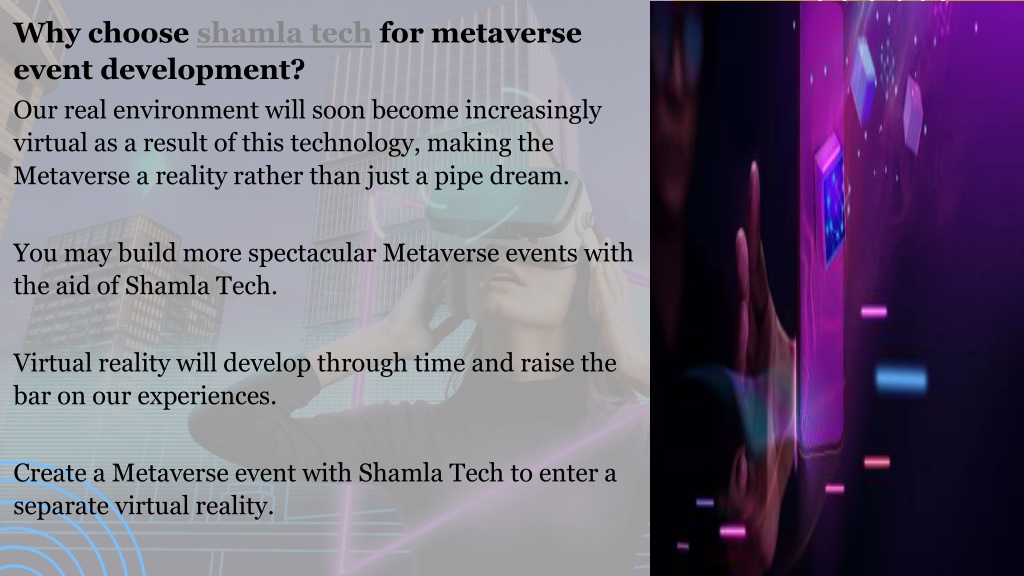 Why choose shamla tech for metaverse event development?

Our real environment will soon become increasingly virtual as a result of this technology, making the Metaverse a reality rather than just a pipe dream.

You may build more spectacular Metaverse events with the aid of Shamla Tech.

Virtual reality will develop through time and raise the bar on our experiences.

Create a Metaverse event with Shamla Tech to enter a separate virtual reality.